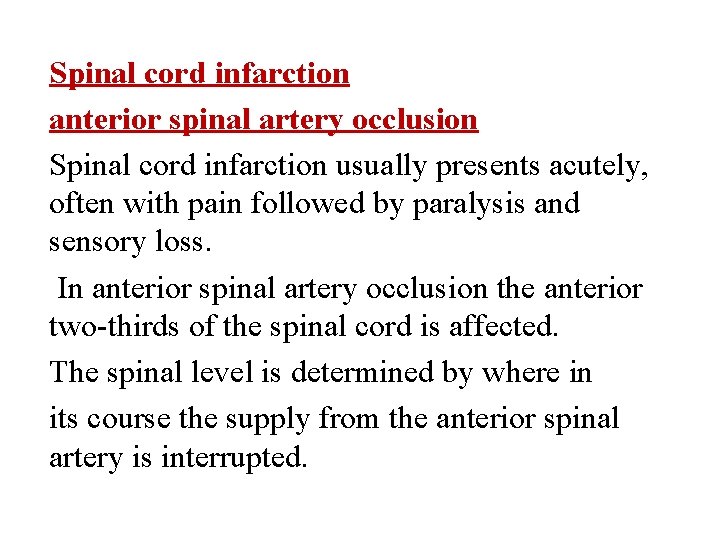 Spinal cord infarction

anterior spinal artery occlusion

Spinal cord infarction usually presents acutely, often with pain followed by paralysis and sensory loss.

In anterior spinal artery occlusion the anterior two-thirds of the spinal cord is affected.

The spinal level is determined by where in

its course the supply from the anterior spinal artery is interrupted.